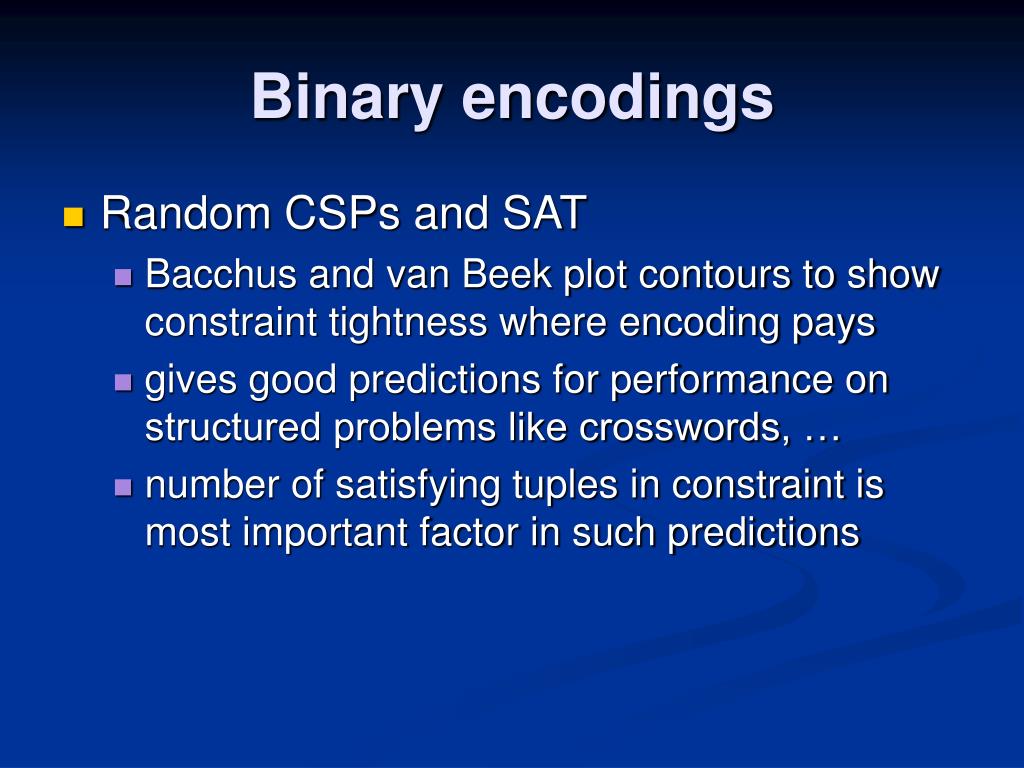 Binary encodings

Random CSPs and SAT

Bacchus and van Beek plot contours to show constraint tightness where encoding pays

gives good predictions for performance on structured problems like crosswords, …

number of satisfying tuples in constraint is most important factor in such predictions